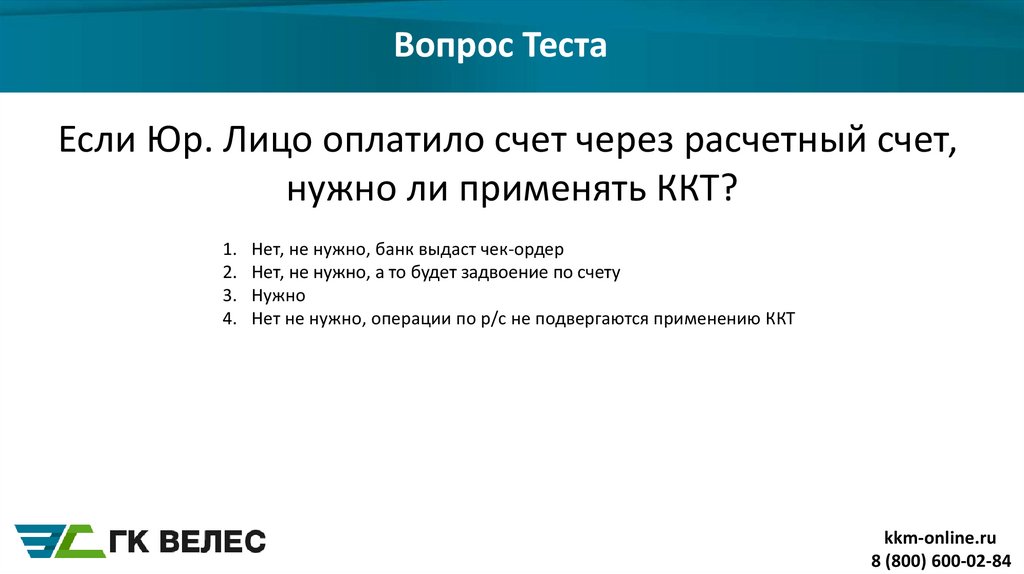 Вопрос Теста

Если Юр. Лицо оплатило счет через расчетный счет, нужно ли применять ККТ?

1. Нет, не нужно, банк выдаст чек-ордер
2. Нет, не нужно, а то будет задвоение по счету
3. Нужно
4. Нет не нужно, операции по р/с не подвергаются применению ККТ

ГК ВЕЛЕС

kkm-online.ru
8 (800) 600-02-84